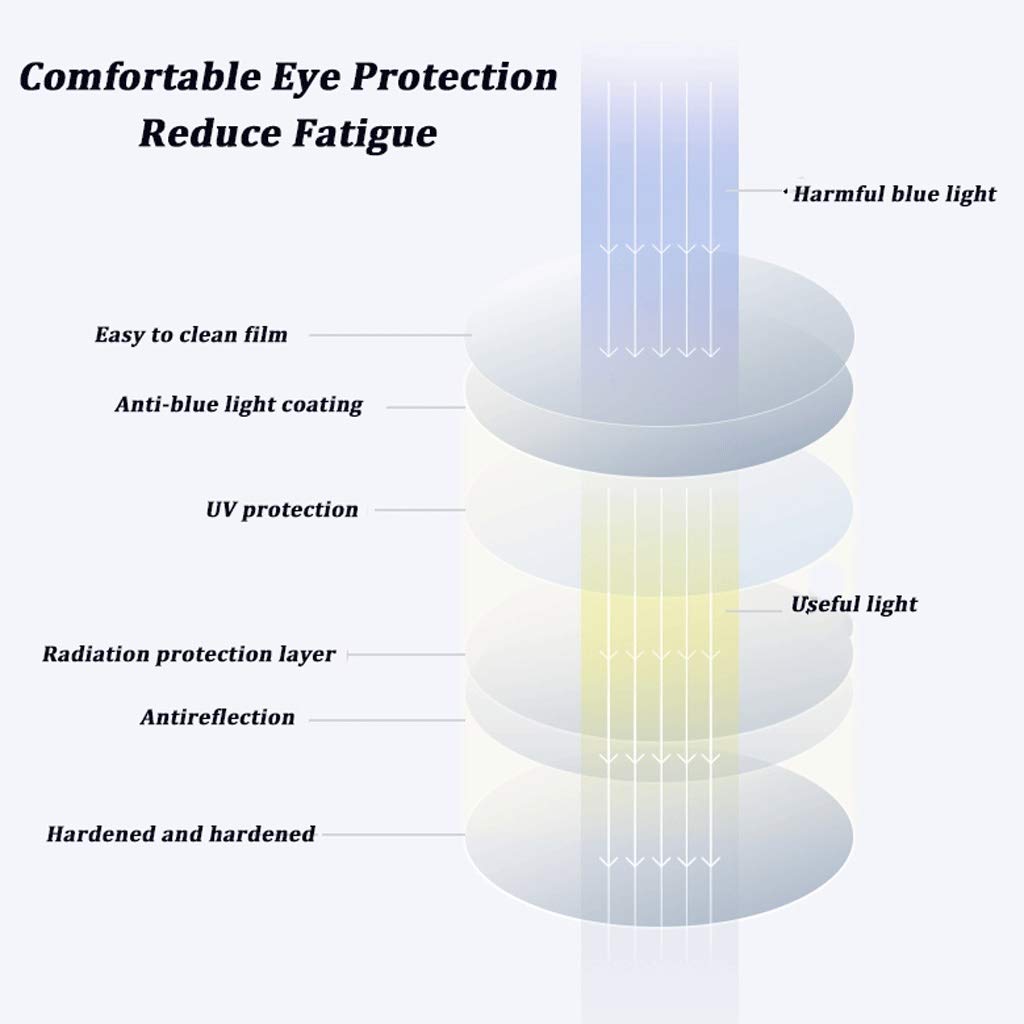 Comfortable Eye Protection
Reduce Fatigue

Harmful blue light

Easy to clean film

Anti-blue light coating

UV protection

Useful light

Radiation protection layer

Antireflection

Hardened and hardened